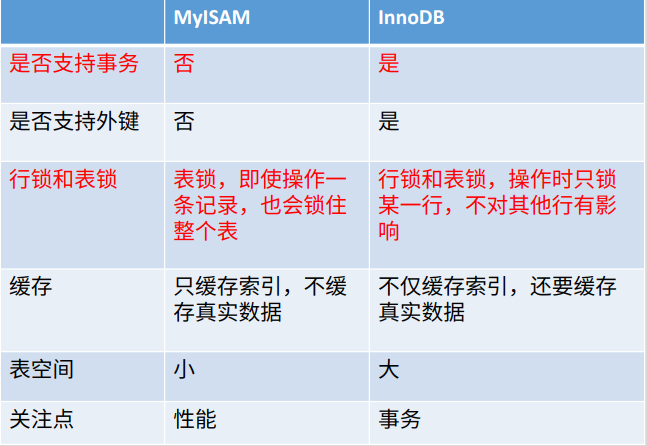 |  | MyISAM | InnoDB |
|---|---|---|
| 是否支持事务 | 否 | 是 |
| 是否支持外键 | 否 | 是 |
| 行锁和表锁 | 表锁，即使操作一条记录，也会锁住整个表 | 行锁和表锁，操作时只锁某一行，不对其他行有影响 |
| 缓存 | 只缓存索引，不缓存真实数据 | 不仅缓存索引，还要缓存真实数据 |
| 表空间 | 小 | 大 |
| 关注点 | 性能 | 事务 |